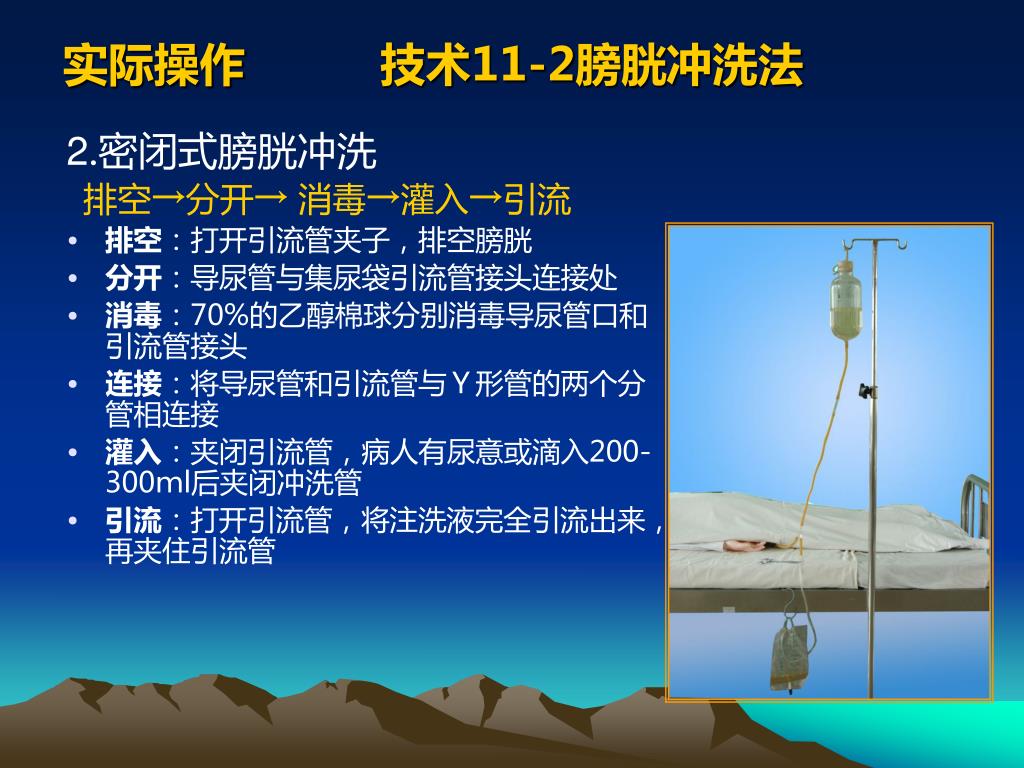 实际操作　　　技术11-2膀胱冲洗法

2.密闭式膀胱冲洗
排空→分开→ 消毒→灌入→引流

• 排空：打开引流管夹子，排空膀胱
• 分开：导尿管与集尿袋引流管接头连接处
• 消毒：70%的乙醇棉球分别消毒导尿管口和引流管接头
• 连接：将导尿管和引流管与Y形管的两个分管相连接
• 灌入：夹闭引流管，病人有尿意或滴入200-300ml后夹闭冲洗管
• 引流：打开引流管，将注洗液完全引流出来，再夹住引流管